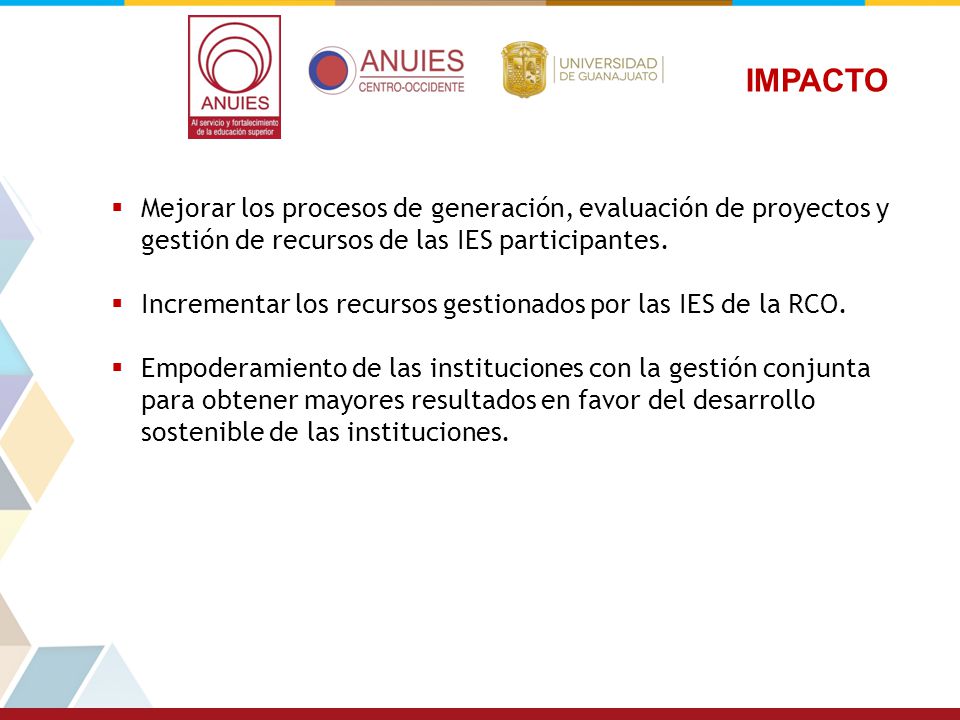 ANUIES
Al servicio y fortalecimiento de la educación superior

ANUIES
CENTRO-OCCIDENTE

UNIVERSIDAD DE GUANAJUATO

IMPACTO

▪ Mejorar los procesos de generación, evaluación de proyectos y gestión de recursos de las IES participantes.

▪ Incrementar los recursos gestionados por las IES de la RCO.

▪ Empoderamiento de las instituciones con la gestión conjunta para obtener mayores resultados en favor del desarrollo sostenible de las instituciones.